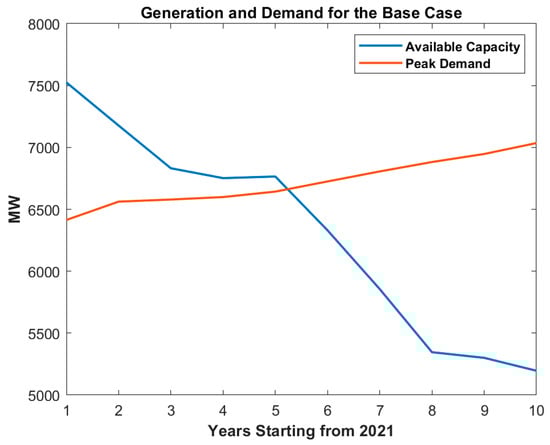 Generation and Demand for the Base Case

Available Capacity
Peak Demand

MW

8000
7500
7000
6500
6000
5500
5000

1 2 3 4 5 6 7 8 9 10

Years Starting from 2021